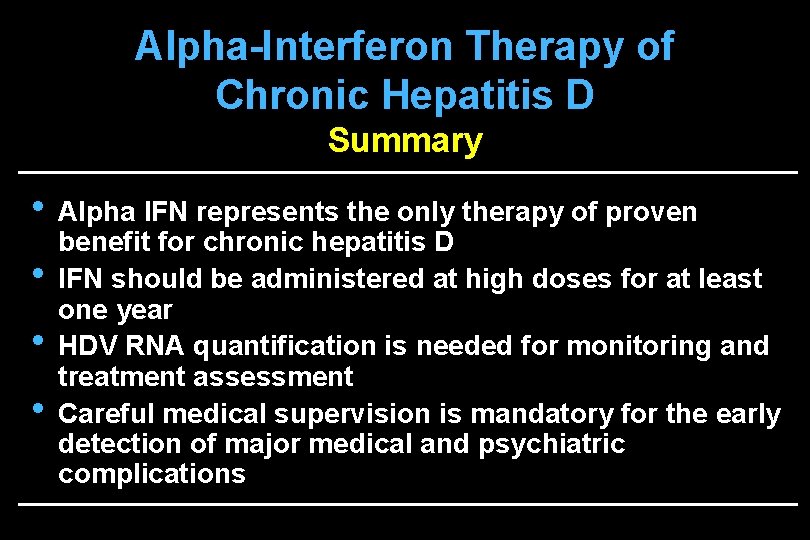 Alpha-Interferon Therapy of Chronic Hepatitis D
Summary

• Alpha IFN represents the only therapy of proven benefit for chronic hepatitis D
• IFN should be administered at high doses for at least one year
• HDV RNA quantification is needed for monitoring and treatment assessment
• Careful medical supervision is mandatory for the early detection of major medical and psychiatric complications